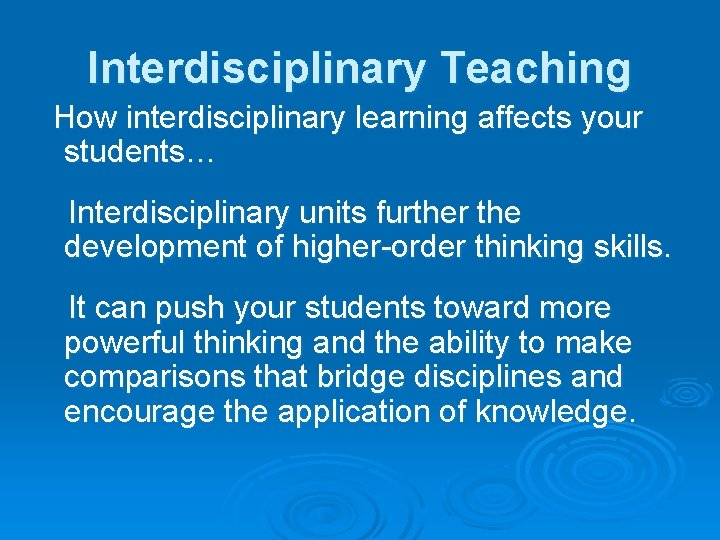 Interdisciplinary Teaching

How interdisciplinary learning affects your students…

Interdisciplinary units further the development of higher-order thinking skills.

It can push your students toward more powerful thinking and the ability to make comparisons that bridge disciplines and encourage the application of knowledge.